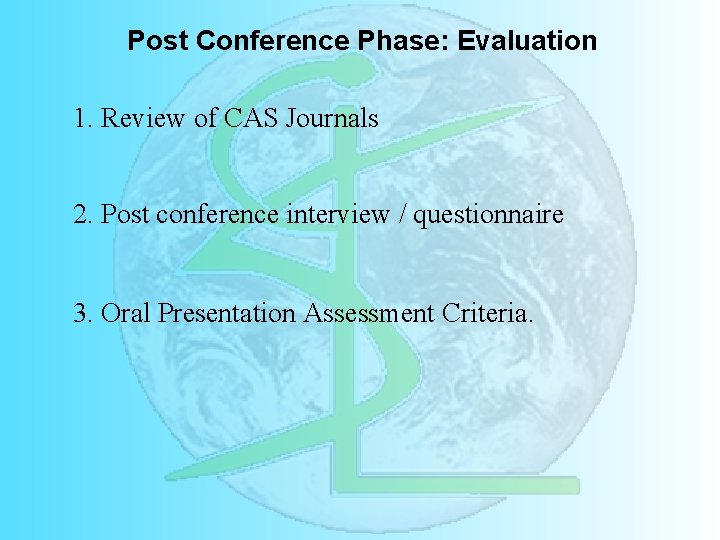 Post Conference Phase: Evaluation

1. Review of CAS Journals

2. Post conference interview / questionnaire

3. Oral Presentation Assessment Criteria.